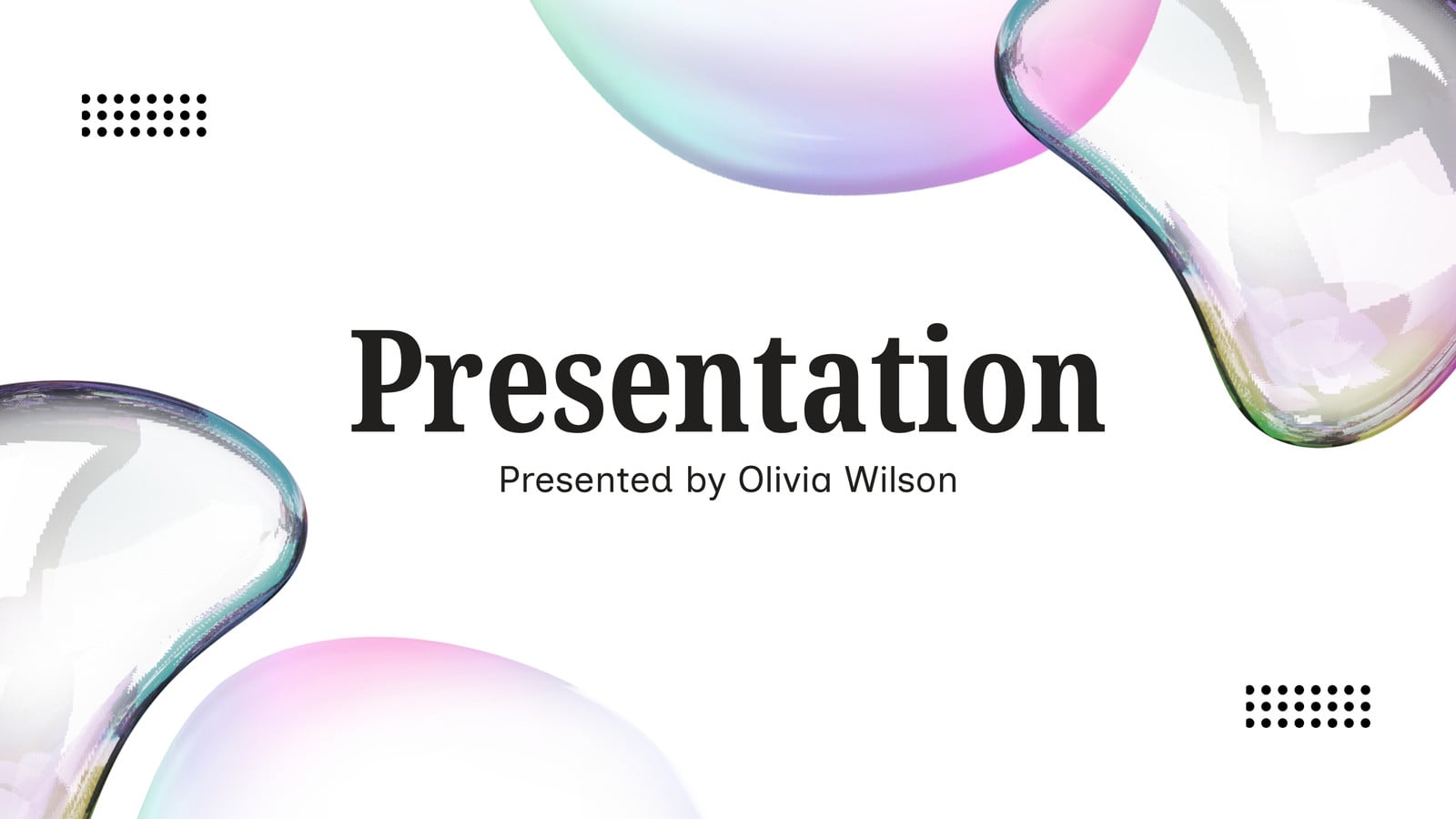 Presentation

Presented by Olivia Wilson